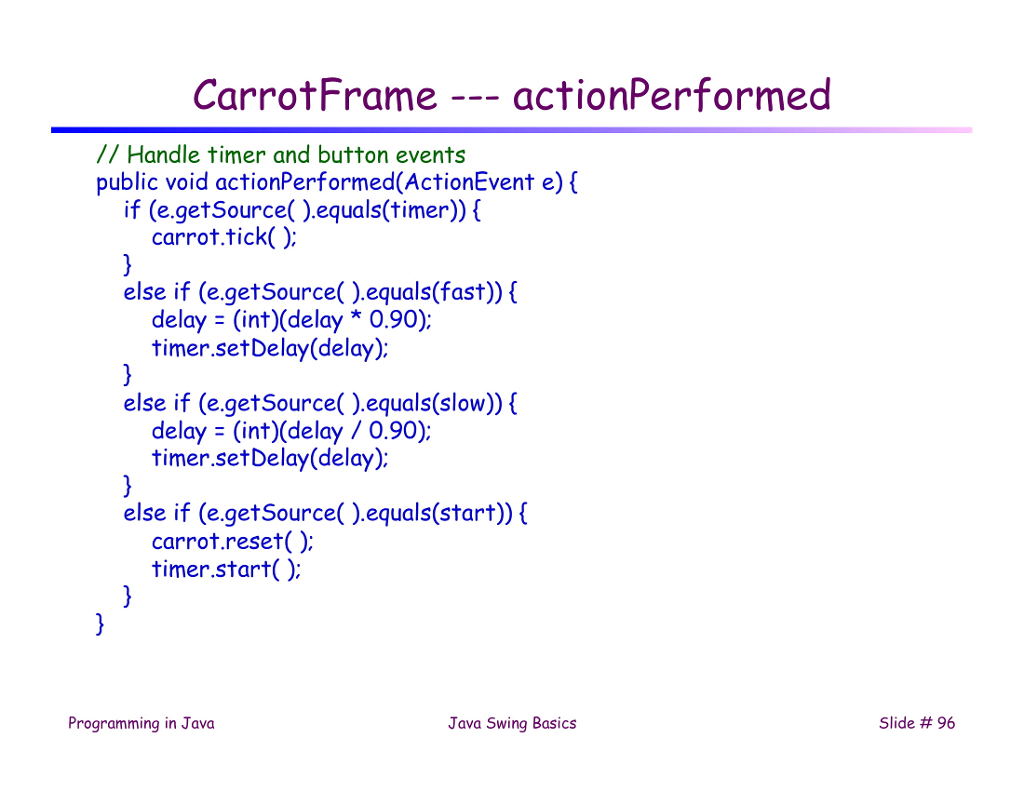 CarrotFrame --- actionPerformed

// Handle timer and button events
public void actionPerformed(ActionEvent e) {
  if (e.getSource( ).equals(timer)) {
    carrot.tick( );
  }
  else if (e.getSource( ).equals(fast)) {
    delay = (int)(delay * 0.90);
    timer.setDelay(delay);
  }
  else if (e.getSource( ).equals(slow)) {
    delay = (int)(delay / 0.90);
    timer.setDelay(delay);
  }
  else if (e.getSource( ).equals(start)) {
    carrot.reset( );
    timer.start( );
  }
}

Programming in Java

Java Swing Basics

Slide # 96